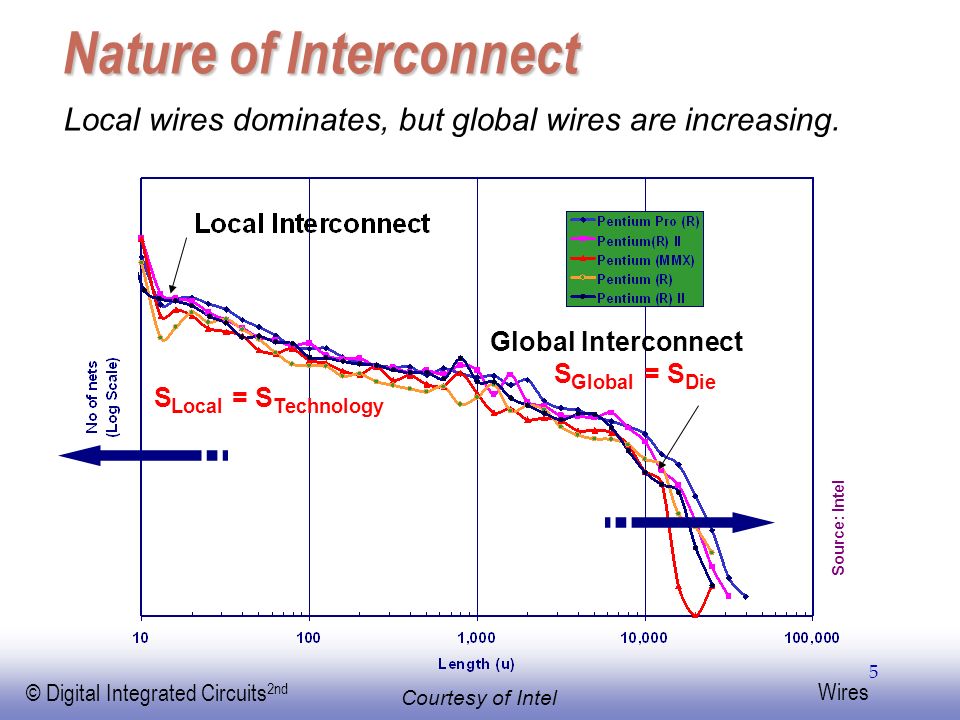 Nature of Interconnect

Local wires dominates, but global wires are increasing.

Local Interconnect

Pentium Pro (R)
Pentium(R) II
Pentium (MMX)
Pentium (R)
Pentium (R) II

Global Interconnect

$S_{Global} = S_{Die}$

$S_{Local} = S_{Technology}$

No of nets (Log Scale)

Source: Intel

10
100
1,000
10,000
100,000

Length (u)

© Digital Integrated Circuits$^{2nd}$

Courtesy of Intel

5

Wires